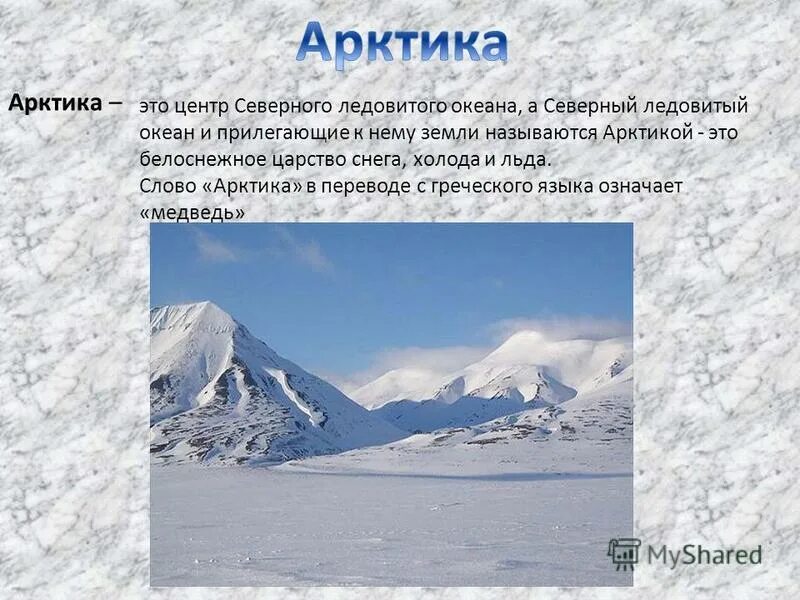 Арктика

Арктика – это центр Северного ледовитого океана, а Северный ледовитый океан и прилегающие к нему земли называются Арктикой - это белоснежное царство снега, холода и льда.
Слово «Арктика» в переводе с греческого языка означает «медведь»

MyShared